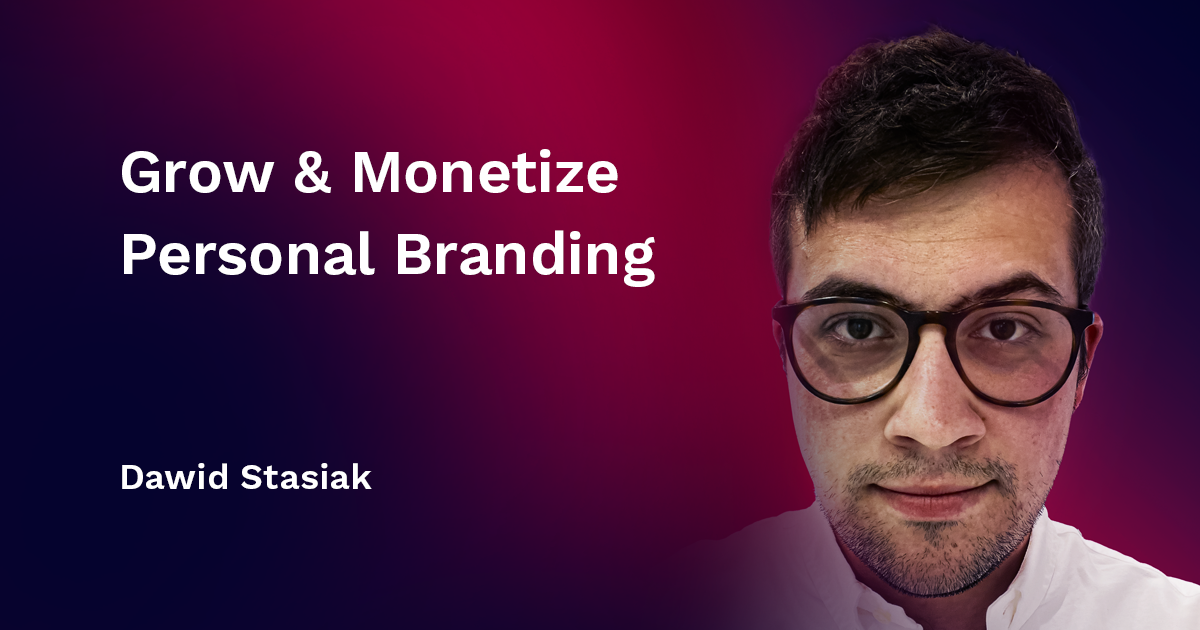 Grow & Monetize Personal Branding

Dawid Stasiak